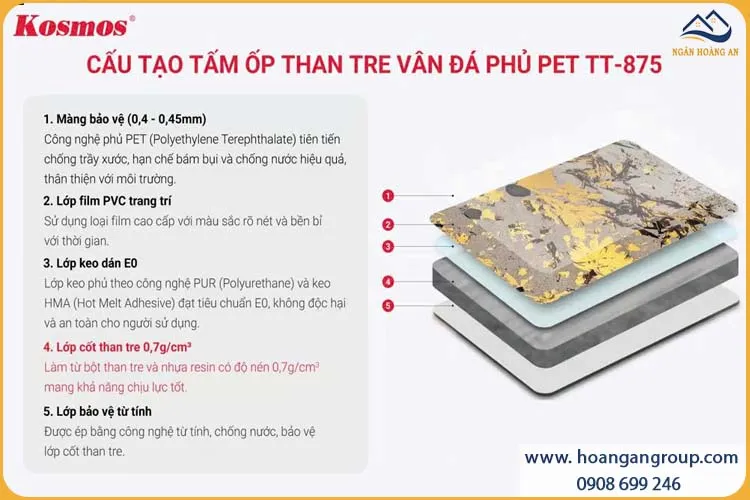 Kosmos®

NGÂN HOÀNG AN

CẤU TẠO TẤM ỐP THAN TRE VÂN ĐÁ PHỦ PET TT-875

1. Màng bảo vệ (0,4 - 0,45mm)
Công nghệ phủ PET (Polyethylene Terephthalate) tiên tiến chống trầy xước, hạn chế bám bụi và chống nước hiệu quả, thân thiện với môi trường.

2. Lớp film PVC trang trí
Sử dụng loại film cao cấp với màu sắc rõ nét và bền bỉ với thời gian.

3. Lớp keo dán E0
Lớp keo phủ theo công nghệ PUR (Polyurethane) và keo HMA (Hot Melt Adhesive) đạt tiêu chuẩn E0, không độc hại và an toàn cho người sử dụng.

4. Lớp cốt than tre 0,7g/cm³
Làm từ bột than tre và nhựa resin có độ nén 0,7g/cm³ mang khả năng chịu lực tốt.

5. Lớp bảo vệ từ tính
Được ép bằng công nghệ từ tính, chống nước, bảo vệ lớp cốt than tre.

1
2
3
4
5

www. hoangangroup.com
0908 699 246